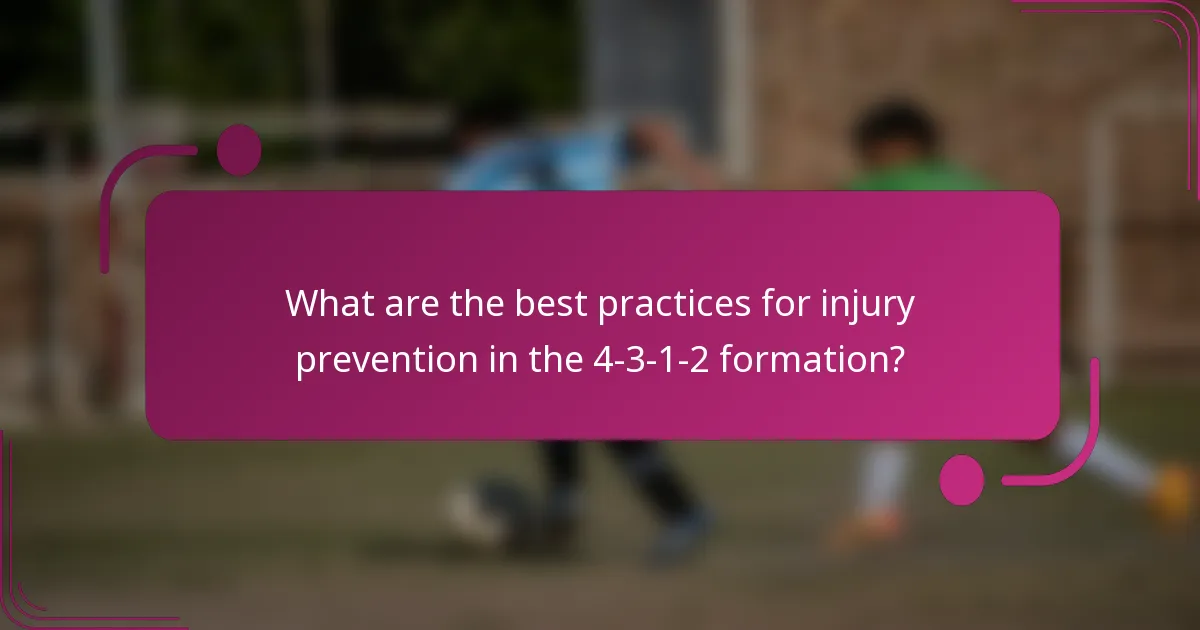 What are the best practices for injury prevention in the 4-3-1-2 formation?